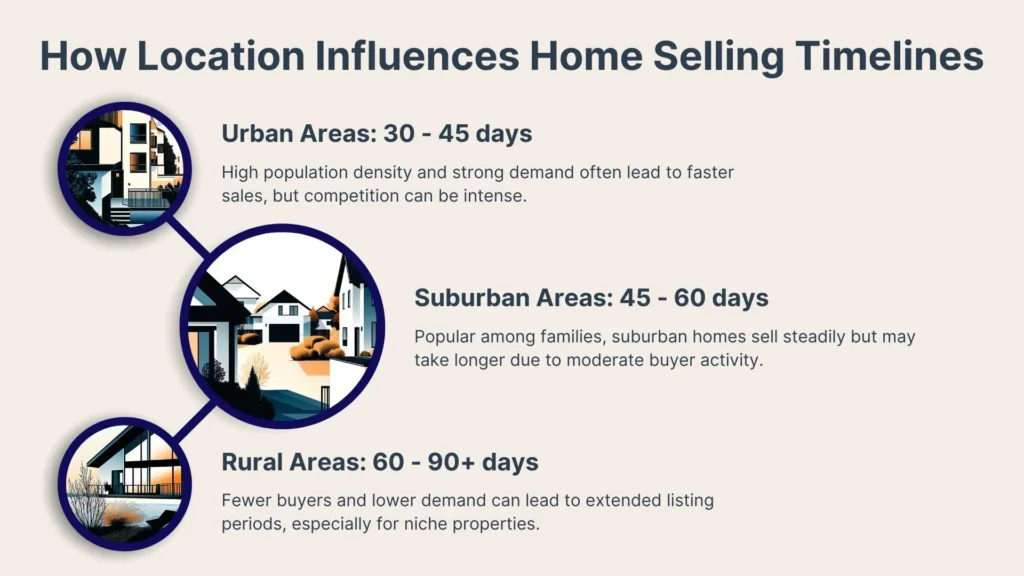 How Location Influences Home Selling Timelines

Urban Areas: 30 - 45 days

High population density and strong demand often lead to faster sales, but competition can be intense.

Suburban Areas: 45 - 60 days

Popular among families, suburban homes sell steadily but may take longer due to moderate buyer activity.

Rural Areas: 60 - 90+ days

Fewer buyers and lower demand can lead to extended listing periods, especially for niche properties.